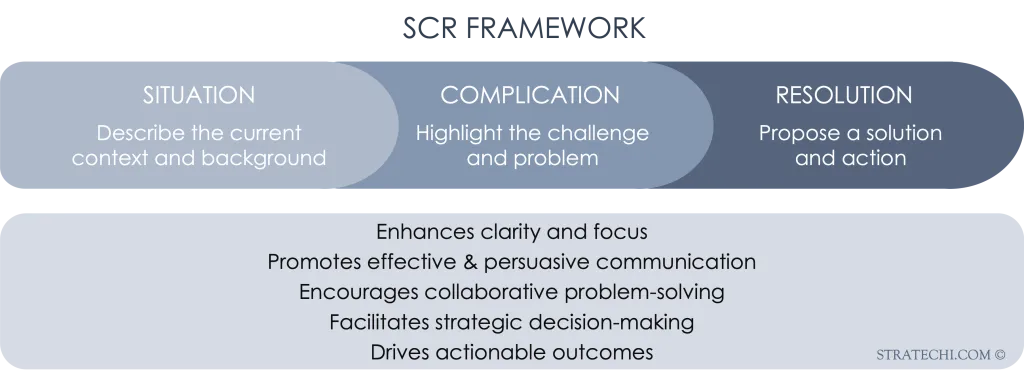 SCR FRAMEWORK

SITUATION
Describe the current context and background

COMPLICATION
Highlight the challenge and problem

RESOLUTION
Propose a solution and action

Enhances clarity and focus
Promotes effective & persuasive communication
Encourages collaborative problem-solving
Facilitates strategic decision-making
Drives actionable outcomes

STRATECHI.COM ©